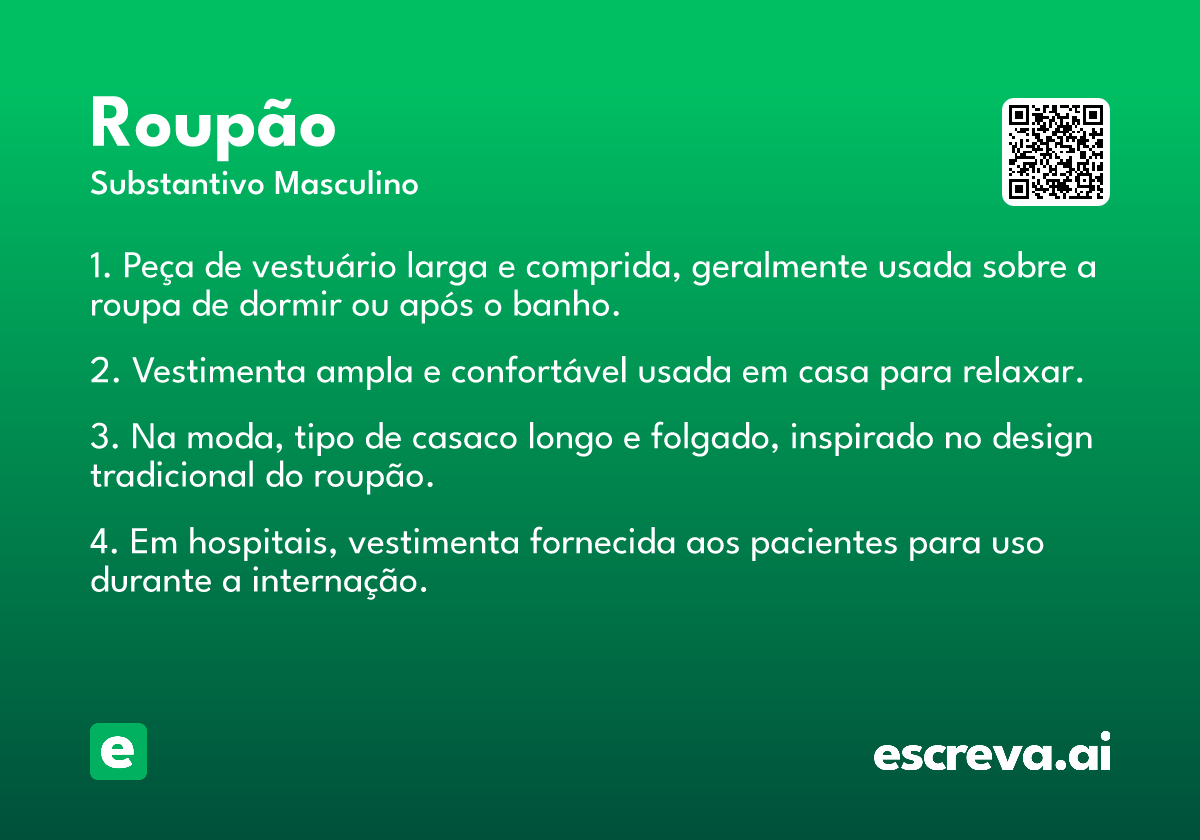 Roupão
Substantivo Masculino

1. Peça de vestuário larga e comprida, geralmente usada sobre a roupa de dormir ou após o banho.

2. Vestimenta ampla e confortável usada em casa para relaxar.

3. Na moda, tipo de casaco longo e folgado, inspirado no design tradicional do roupão.

4. Em hospitais, vestimenta fornecida aos pacientes para uso durante a internação.

e

escreva.ai